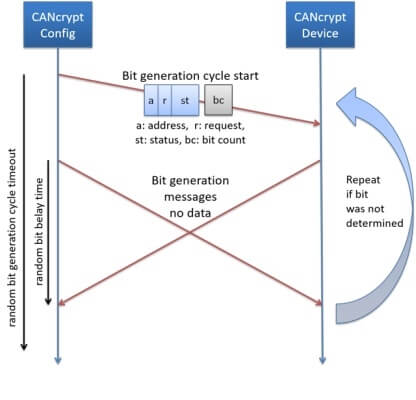 CANcrypt Config

CANcrypt Device

Bit generation cycle start

a r st bc

a: address, r: request, st: status, bc: bit count

random bit generation cycle timeout

random bit belay time

Bit generation messages no data

Repeat if bit was not determined